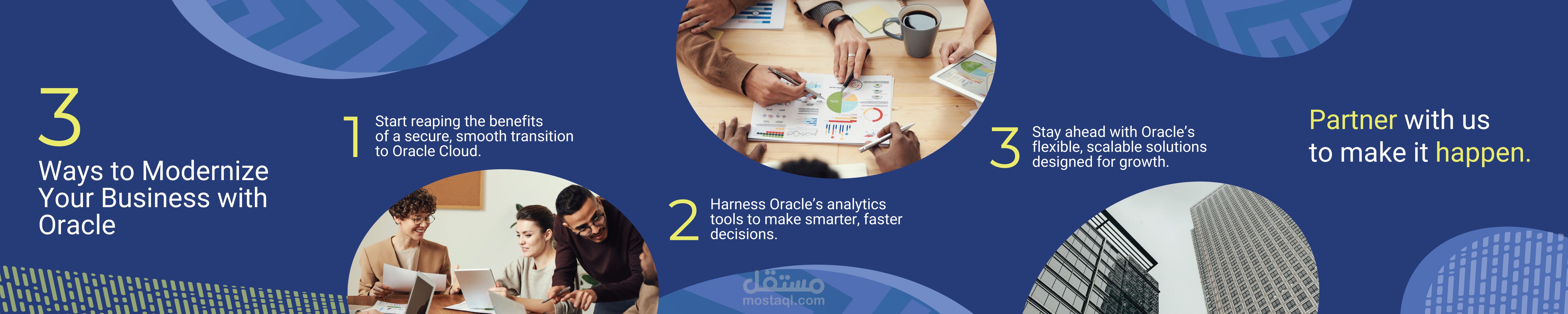 3

Ways to Modernize Your Business with Oracle

1 Start reaping the benefits of a secure, smooth transition to Oracle Cloud.

2 Harness Oracle's analytics tools to make smarter, faster decisions.

3 Stay ahead with Oracle's flexible, scalable solutions designed for growth.

Partner with us to make it happen.

مستقل
mostaql.com